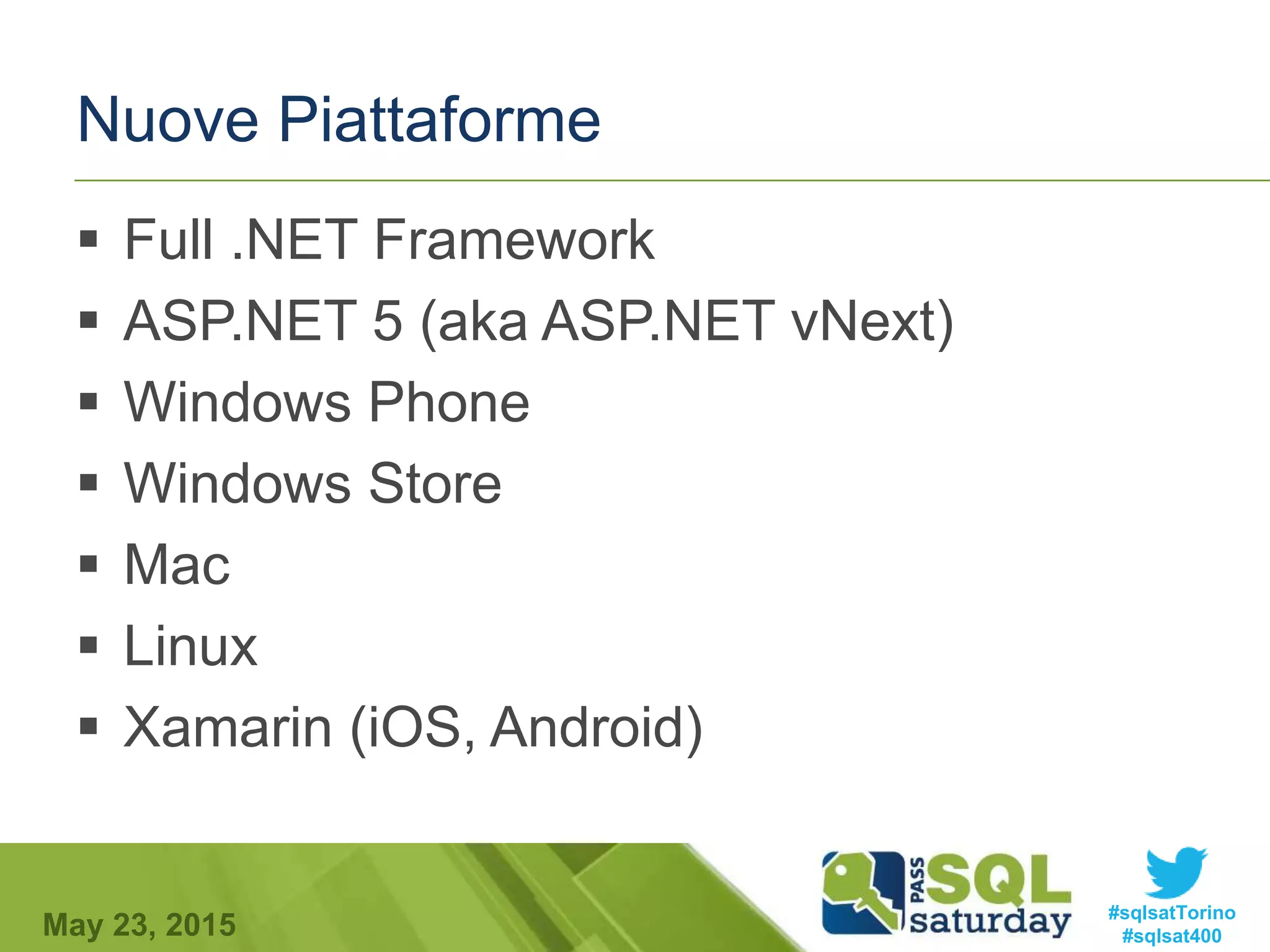 Nuove Piattaforme

▪ Full .NET Framework
▪ ASP.NET 5 (aka ASP.NET vNext)
▪ Windows Phone
▪ Windows Store
▪ Mac
▪ Linux
▪ Xamarin (iOS, Android)

May 23, 2015

PASS SQL saturday

#sqlsatTorino
#sqlsat400